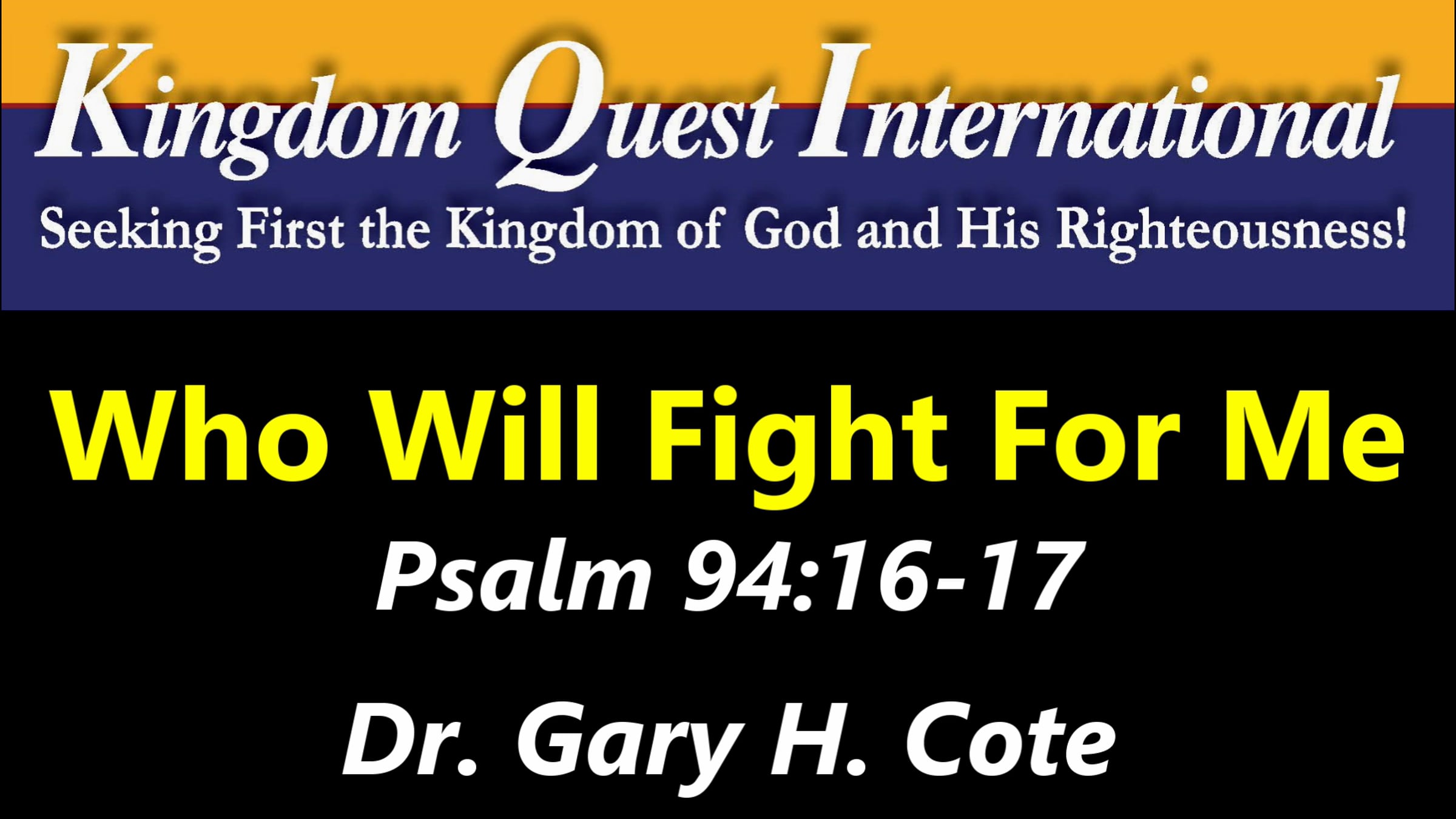 Kingdom Quest International
Seeking First the Kingdom of God and His Righteousness!

Who Will Fight For Me
Psalm 94:16-17

Dr. Gary H. Cote